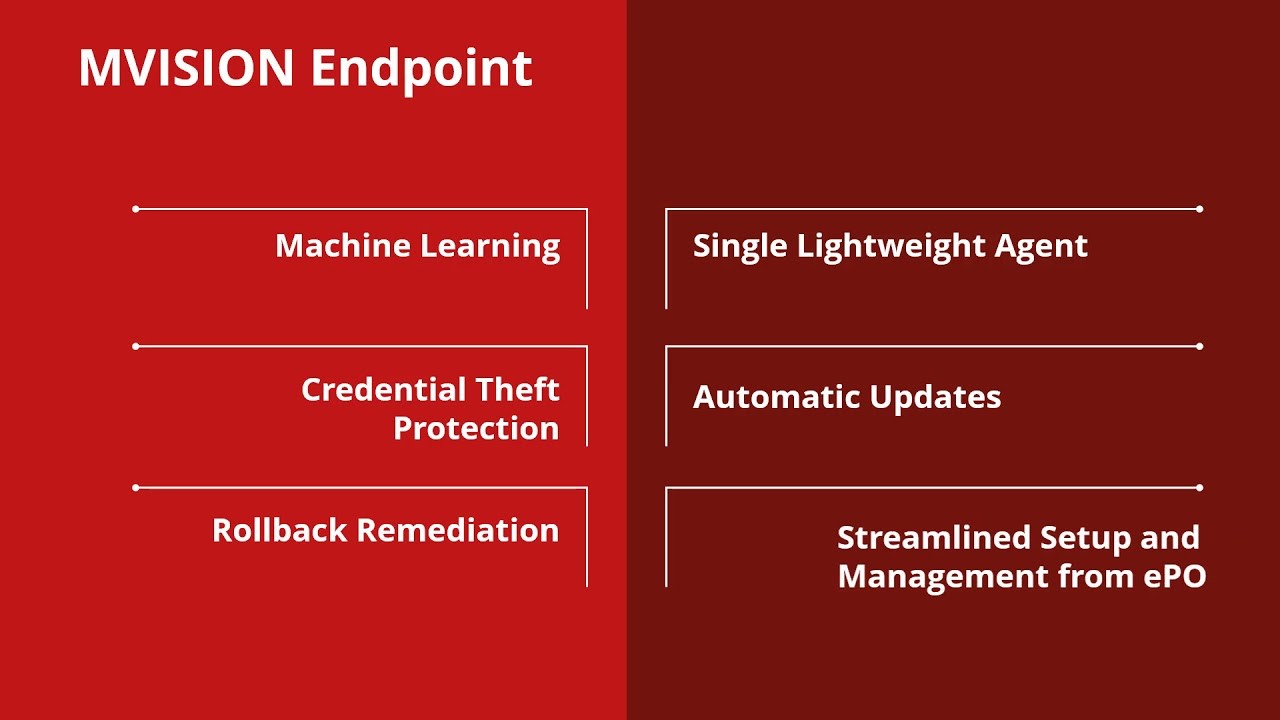 MVISION Endpoint

Machine Learning

Credential Theft Protection

Rollback Remediation

Single Lightweight Agent

Automatic Updates

Streamlined Setup and Management from ePO